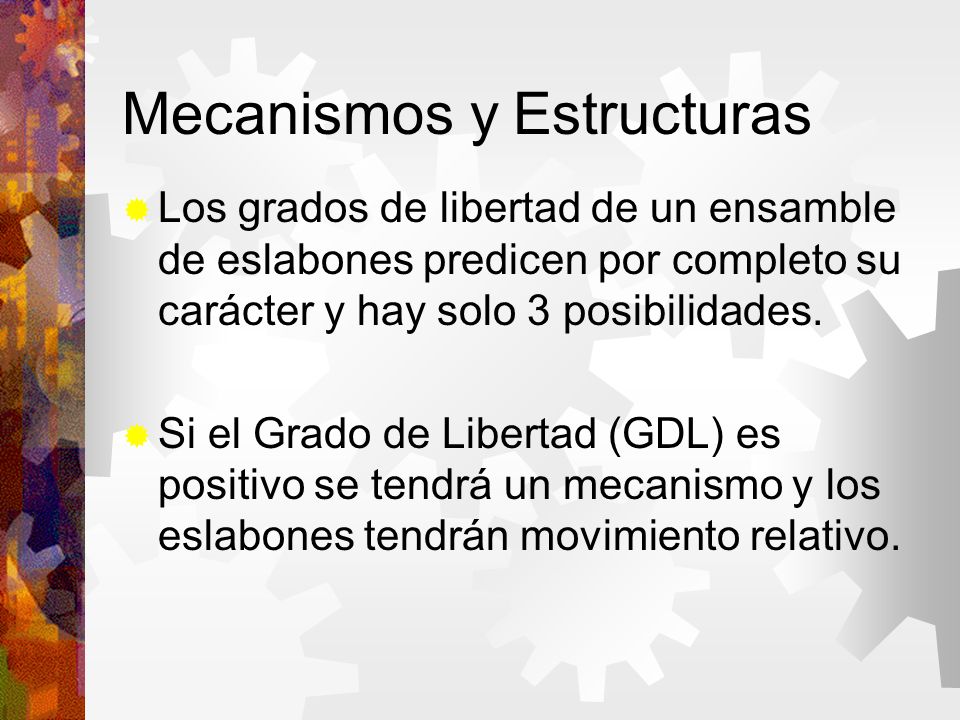 Mecanismos y Estructuras

Los grados de libertad de un ensamble de eslabones predicen por completo su carácter y hay solo 3 posibilidades.

Si el Grado de Libertad (GDL) es positivo se tendrá un mecanismo y los eslabones tendrán movimiento relativo.